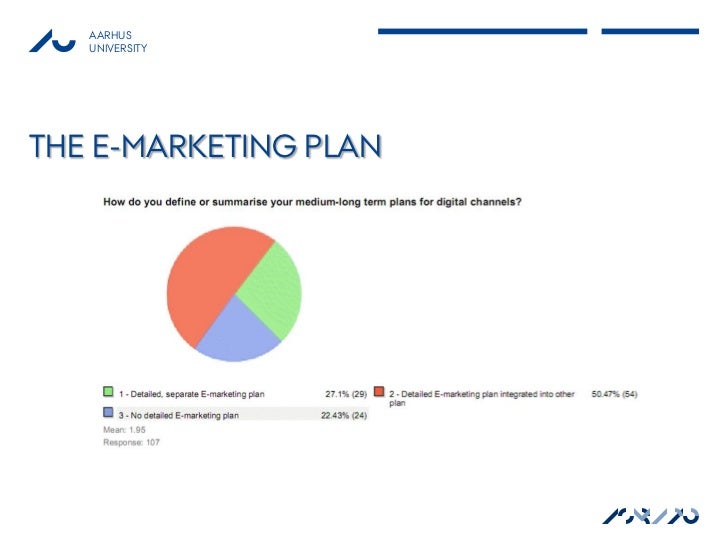 AARHUS
UNIVERSITY

THE E-MARKETING PLAN

How do you define or summarise your medium-long term plans for digital channels?

1 - Detailed, separate E-marketing plan 27.1% (29)
2 - Detailed E-marketing plan integrated into other plan 50.47% (54)
3 - No detailed E-marketing plan 22.43% (24)
Mean: 1.95
Response: 107